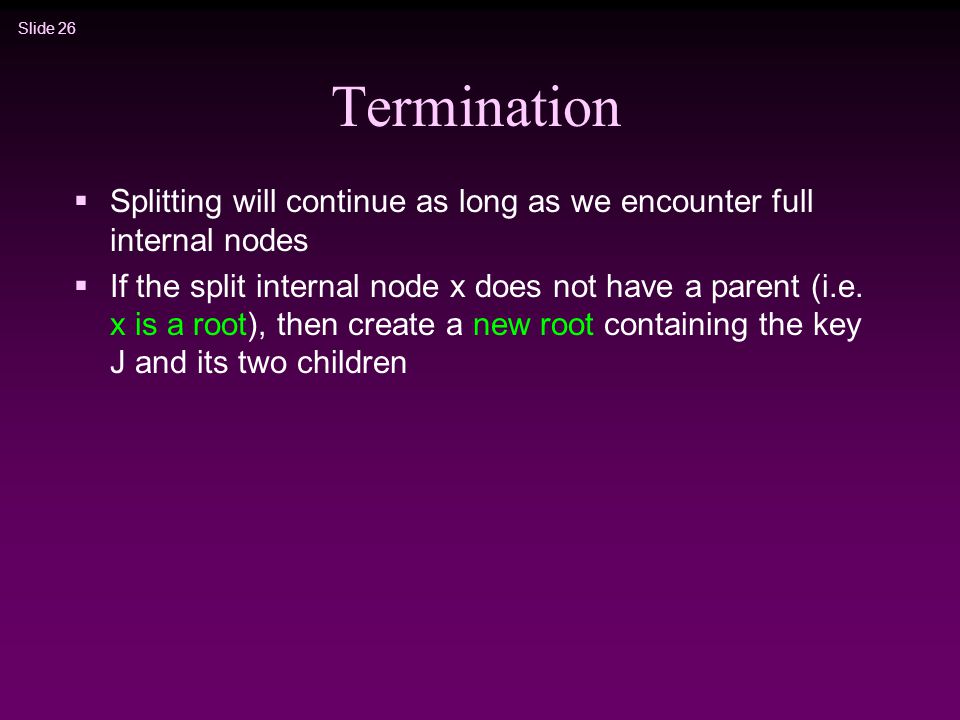 Slide 26

Termination

▪ Splitting will continue as long as we encounter full internal nodes

▪ If the split internal node x does not have a parent (i.e. x is a root), then create a new root containing the key J and its two children